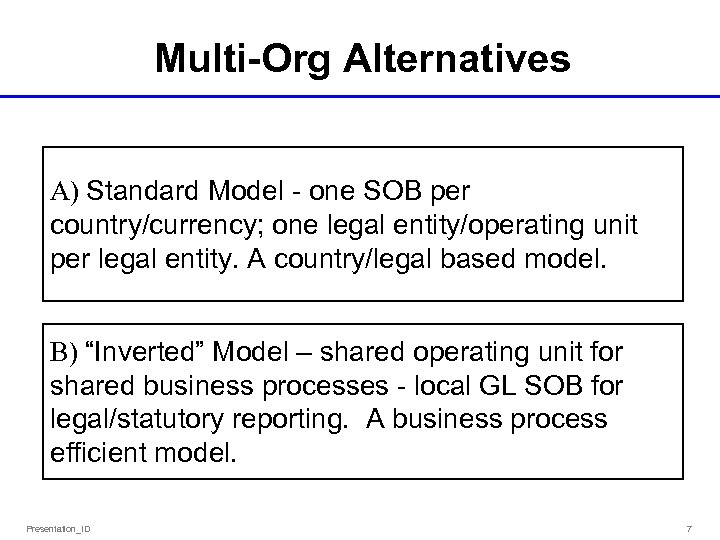 Multi-Org Alternatives

A) Standard Model - one SOB per country/currency; one legal entity/operating unit per legal entity. A country/legal based model.

B) “Inverted” Model – shared operating unit for shared business processes - local GL SOB for legal/statutory reporting.  A business process efficient model.

Presentation_ID

7